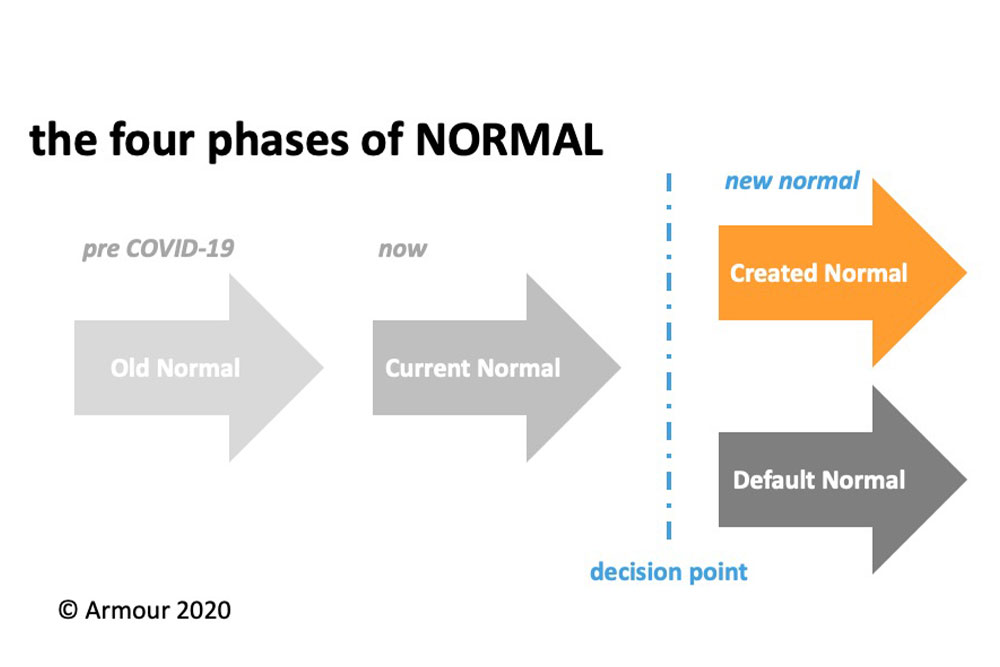 the four phases of NORMAL

pre COVID-19

Old Normal

now

Current Normal

new normal

Created Normal

Default Normal

decision point

© Armour 2020